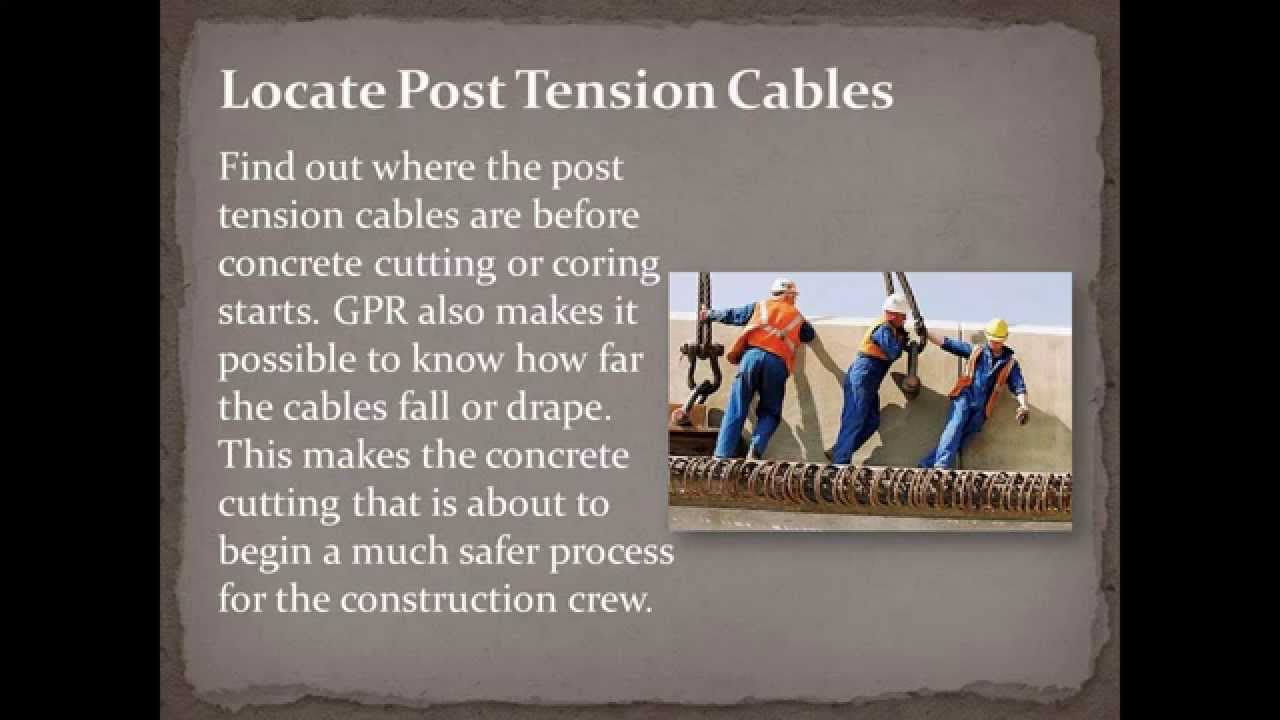 Locate Post Tension Cables

Find out where the post tension cables are before concrete cutting or coring starts. GPR also makes it possible to know how far the cables fall or drape. This makes the concrete cutting that is about to begin a much safer process for the construction crew.